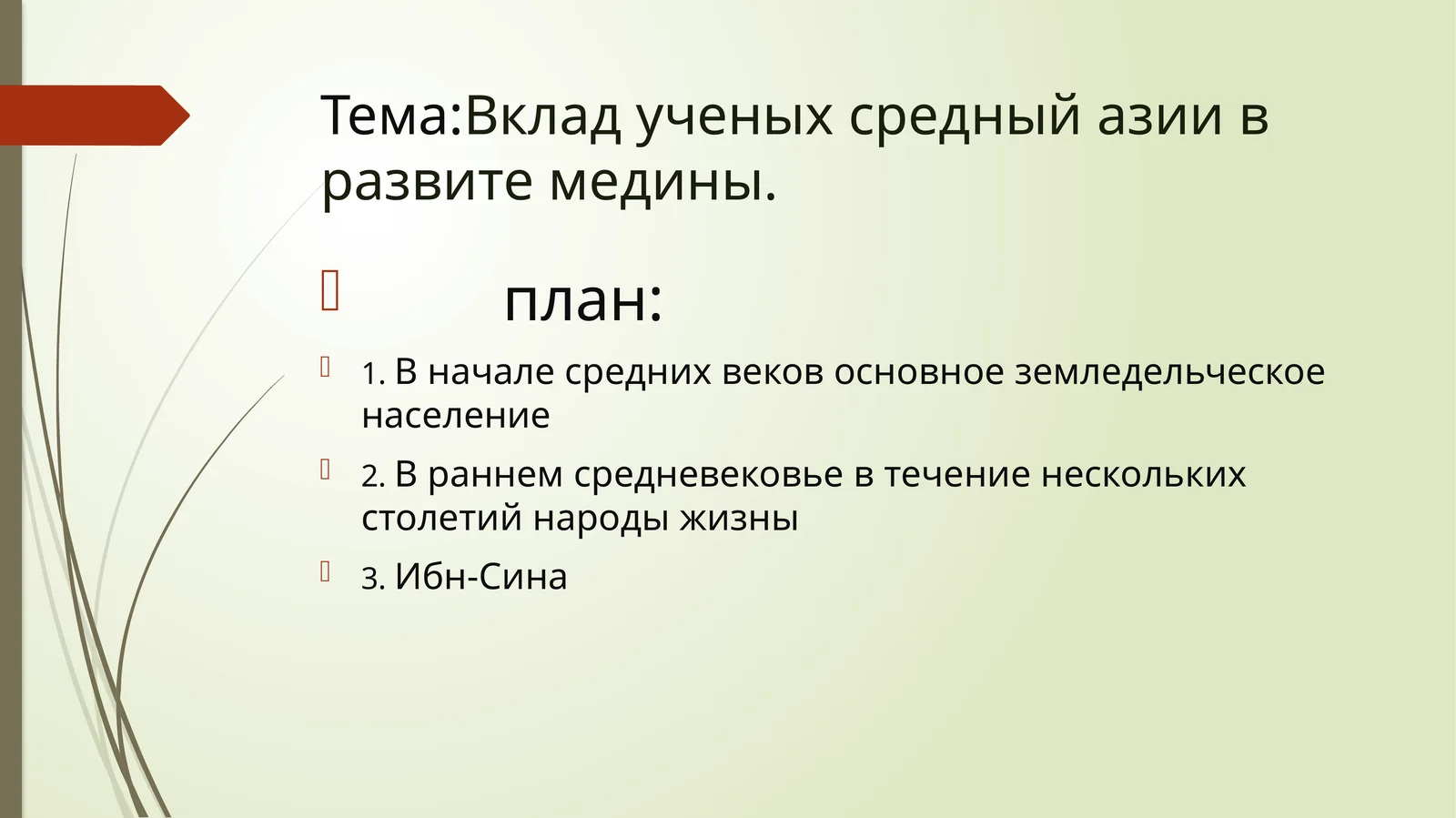 Тема:Вклад ученых средный азии в развите медины.

план:

1. В начале средних веков основное земледельческое население

2. В раннем средневековье в течение нескольких столетий народы жизны

3. Ибн-Сина